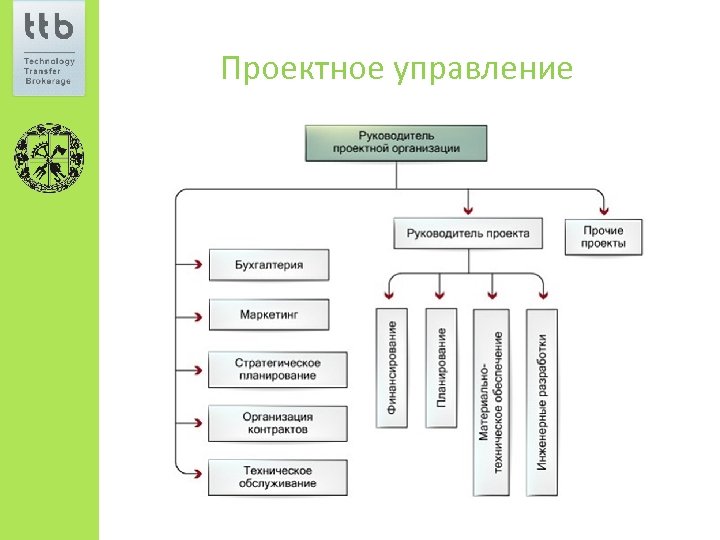 ttb
Technology Transfer Brokerage

Проектное управление

Руководитель проектной организации

Руководитель проекта

Прочие проекты

Бухгалтерия

Маркетинг

Стратегическое планирование

Организация контрактов

Техническое обслуживание

Финансирование

Планирование

Материально-техническое обеспечение

Инженерные разработки